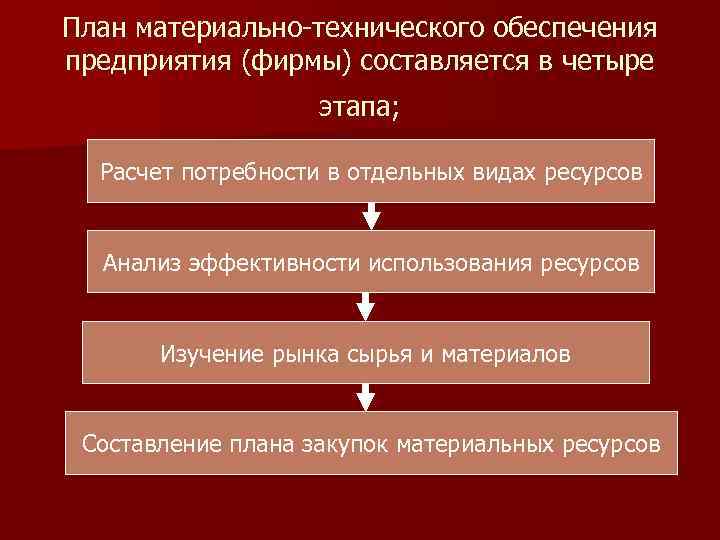 План материально-технического обеспечения предприятия (фирмы) составляется в четыре этапа;

Расчет потребности в отдельных видах ресурсов

Анализ эффективности использования ресурсов

Изучение рынка сырья и материалов

Составление плана закупок материальных ресурсов